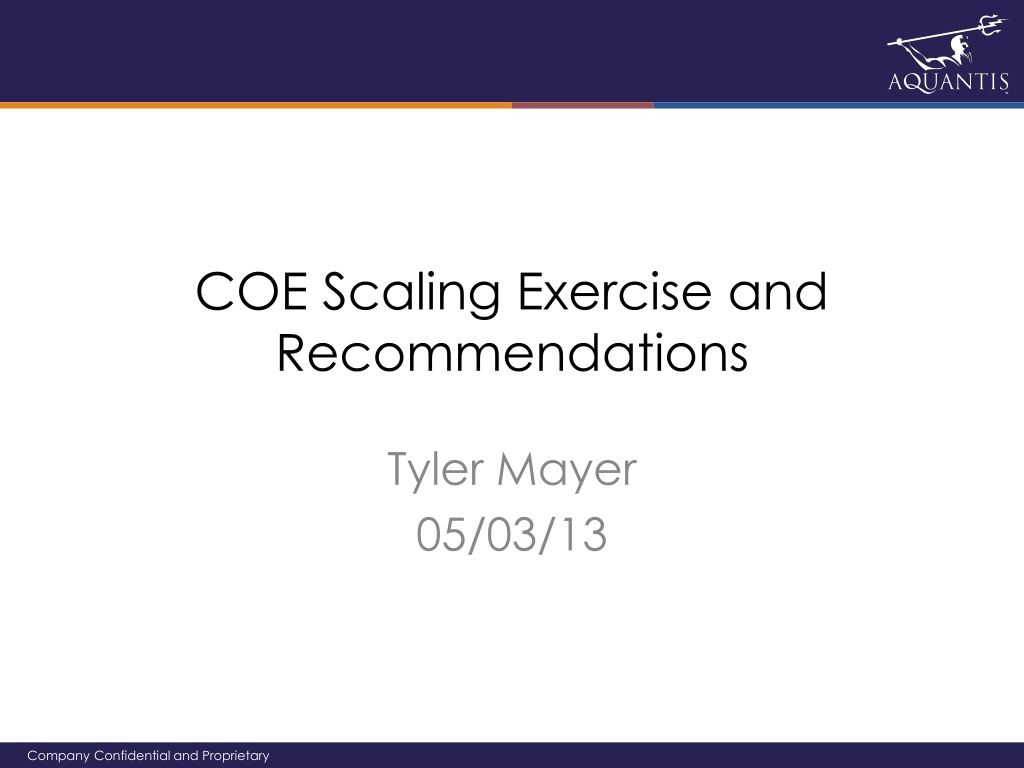 AQUANTIS

COE Scaling Exercise and Recommendations

Tyler Mayer
05/03/13

Company Confidential and Proprietary